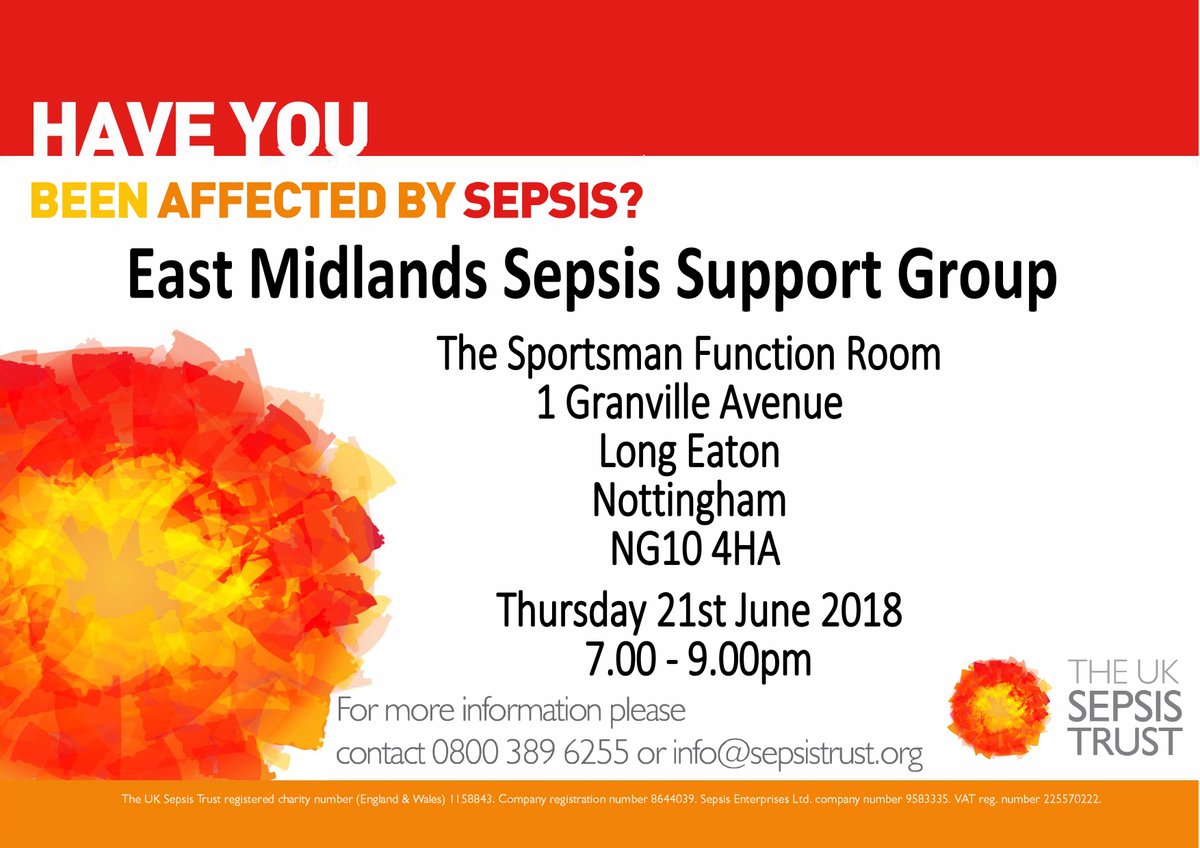 HAVE YOU
BEEN AFFECTED BY SEPSIS?
East Midlands Sepsis Support Group

The Sportsman Function Room
1 Granville Avenue
Long Eaton
Nottingham
NG10 4HA

Thursday 21st June 2018
7.00 - 9.00pm

For more information please contact 0800 389 6255 or info@sepsistrust.org

THE UK SEPSIS TRUST

The UK Sepsis Trust registered charity number (England & Wales) 1158843. Company registration number 8644039. Sepsis Enterprises Ltd. company number 9583335. VAT reg. number 225570222.